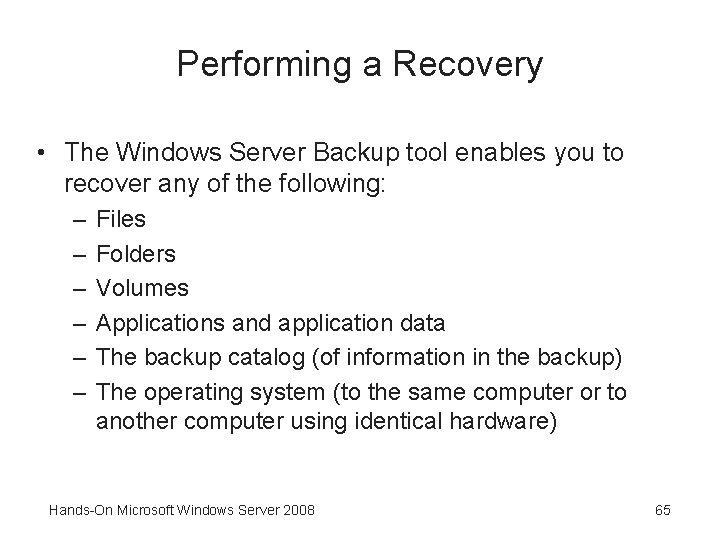 Performing a Recovery

• The Windows Server Backup tool enables you to recover any of the following:
– Files
– Folders
– Volumes
– Applications and application data
– The backup catalog (of information in the backup)
– The operating system (to the same computer or to another computer using identical hardware)

Hands-On Microsoft Windows Server 2008

65